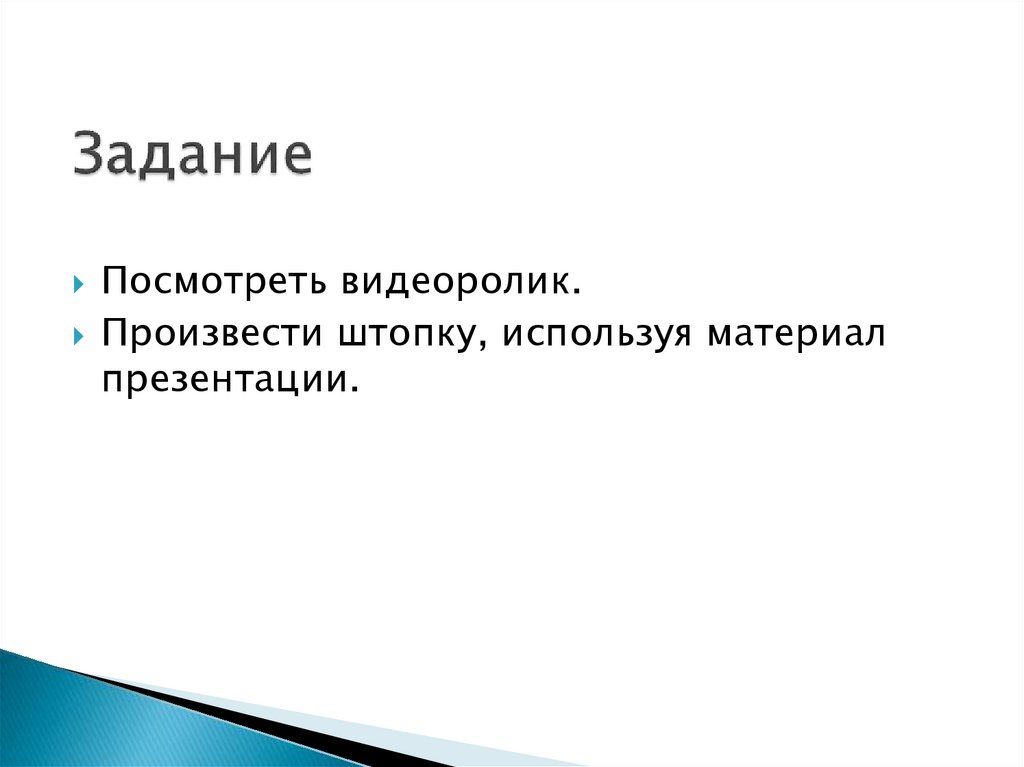 Задание

Посмотреть видеоролик.

Произвести штопку, используя материал презентации.